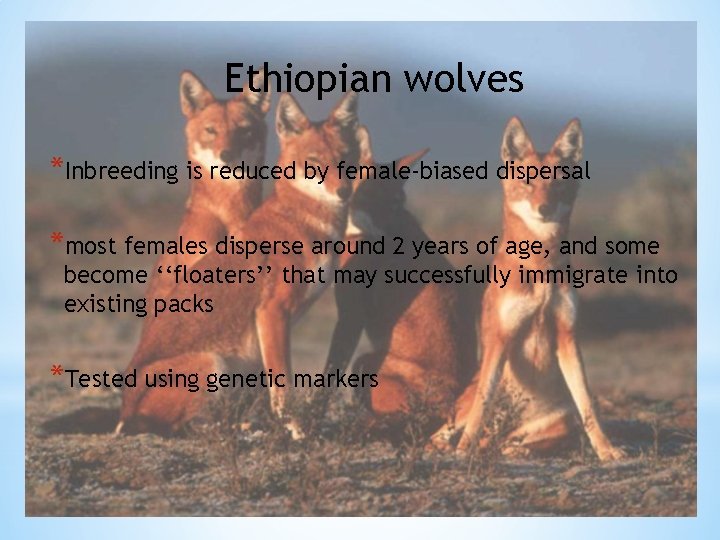 Ethiopian wolves

*Inbreeding is reduced by female-biased dispersal

*most females disperse around 2 years of age, and some become ‘‘floaters’’ that may successfully immigrate into existing packs

*Tested using genetic markers